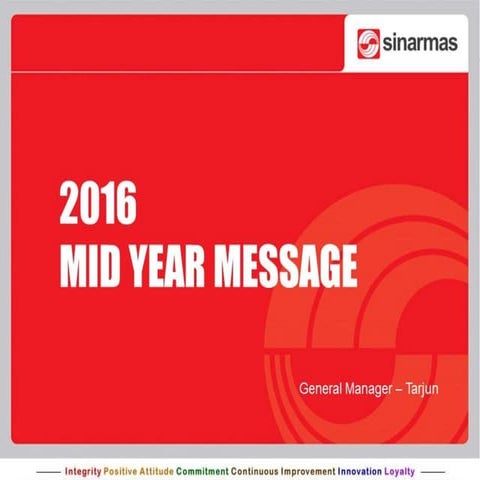 sinarmas

2016
MID YEAR MESSAGE

General Manager – Tarjun

Integrity Positive Attitude Commitment Continuous Improvement Innovation Loyalty